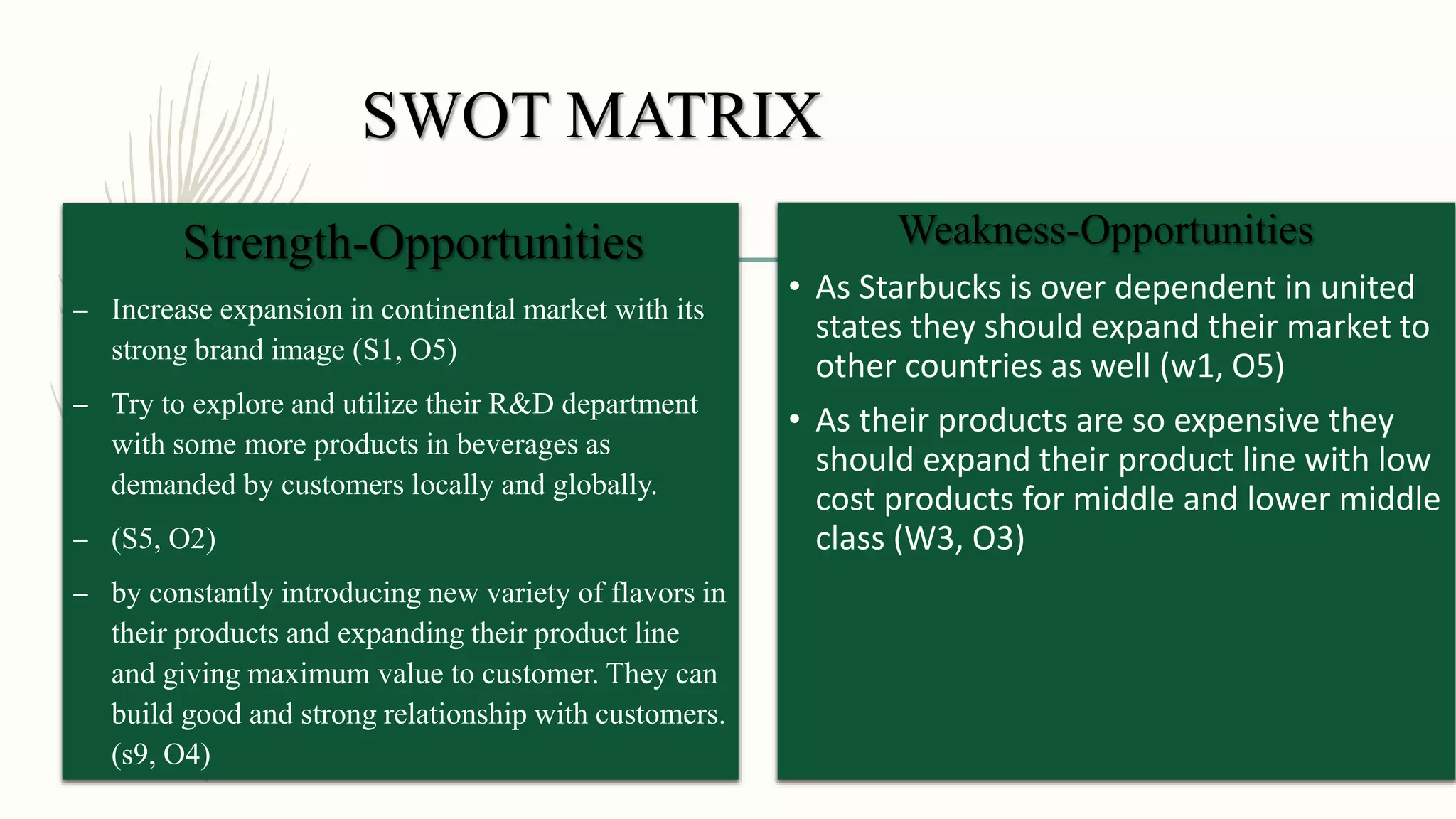 SWOT MATRIX

Strength-Opportunities

– Increase expansion in continental market with its strong brand image (S1, O5)

– Try to explore and utilize their R&D department with some more products in beverages as demanded by customers locally and globally.

– (S5, O2)

– by constantly introducing new variety of flavors in their products and expanding their product line and giving maximum value to customer. They can build good and strong relationship with customers. (s9, O4)

Weakness-Opportunities

• As Starbucks is over dependent in united states they should expand their market to other countries as well (w1, O5)

• As their products are so expensive they should expand their product line with low cost products for middle and lower middle class (W3, O3)